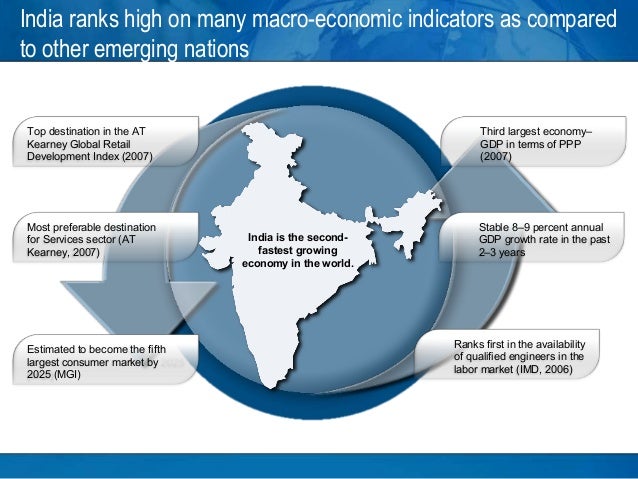 India ranks high on many macro-economic indicators as compared to other emerging nations

Top destination in the AT Kearney Global Retail Development Index (2007)

Most preferable destination for Services sector (AT Kearney, 2007)

Estimated to become the fifth largest consumer market by 2025 (MGI)

India is the second-fastest growing economy in the world.

Third largest economy– GDP in terms of PPP (2007)

Stable 8–9 percent annual GDP growth rate in the past 2–3 years

Ranks first in the availability of qualified engineers in the labor market (IMD, 2006)